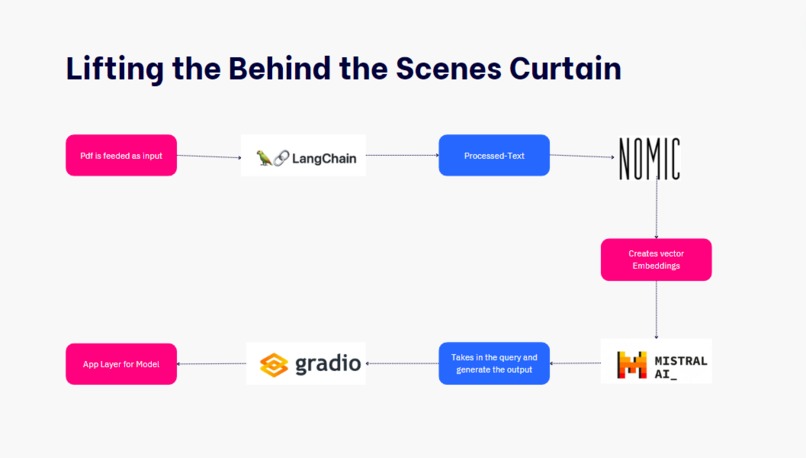 Lifting the Behind the Scenes Curtain

Pdf is feeded as input

LangChain

Processed-Text

NOMIC

Creates vector Embeddings

MISTRAL AI_

Takes in the query and generate the output

gradio

App Layer for Model